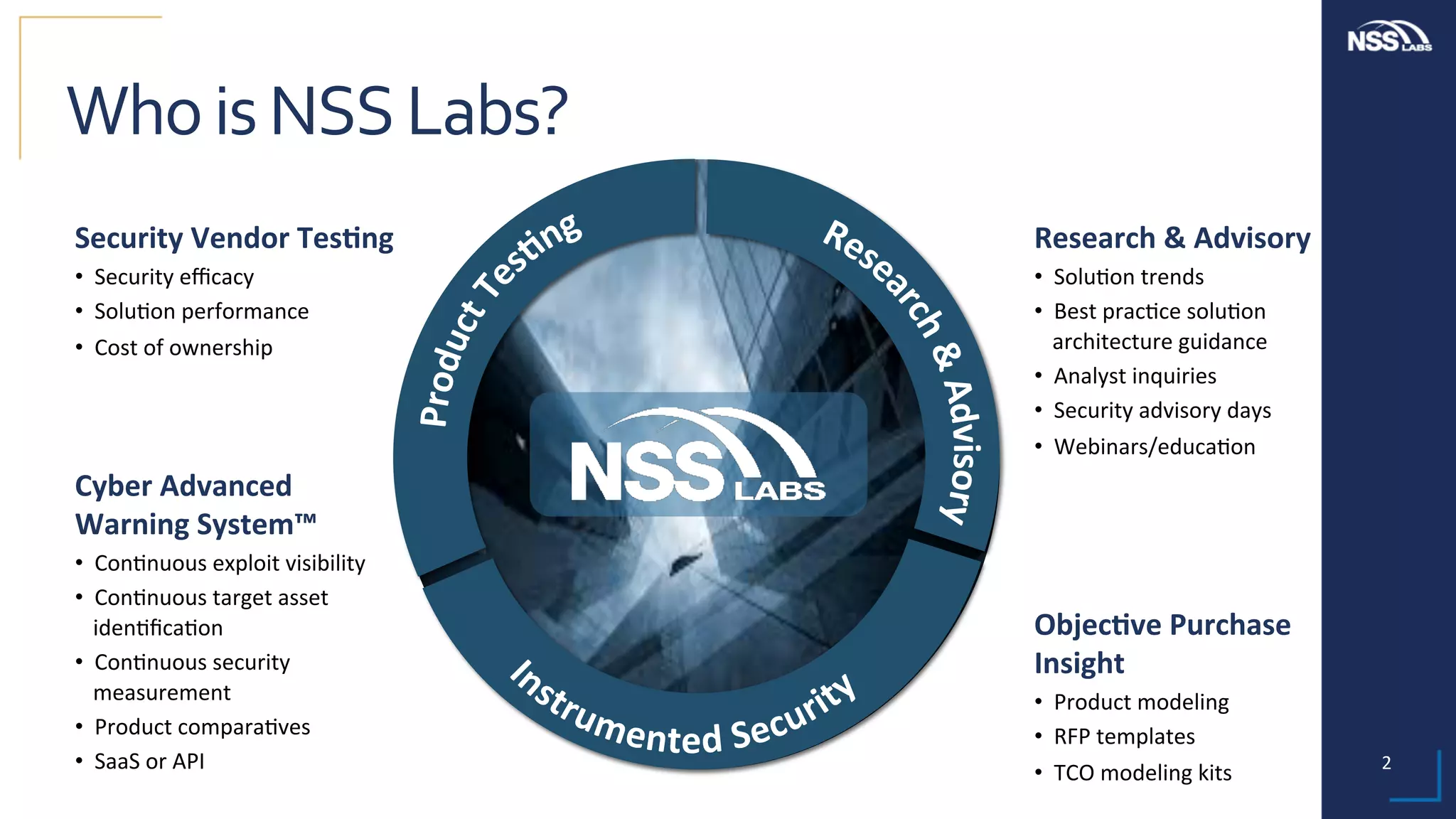 NSS LABS

Who is NSS Labs?

Security Vendor Testing
• Security efficacy
• Solution performance
• Cost of ownership

Cyber Advanced Warning System™
• Continuous exploit visibility
• Continuous target asset identification
• Continuous security measurement
• Product comparatives
• SaaS or API

Product Testing

Research & Advisory

Instrumented Security

NSS LABS

Research & Advisory
• Solution trends
• Best practice solution architecture guidance
• Analyst inquiries
• Security advisory days
• Webinars/education

Objective Purchase Insight
• Product modeling
• RFP templates
• TCO modeling kits

2